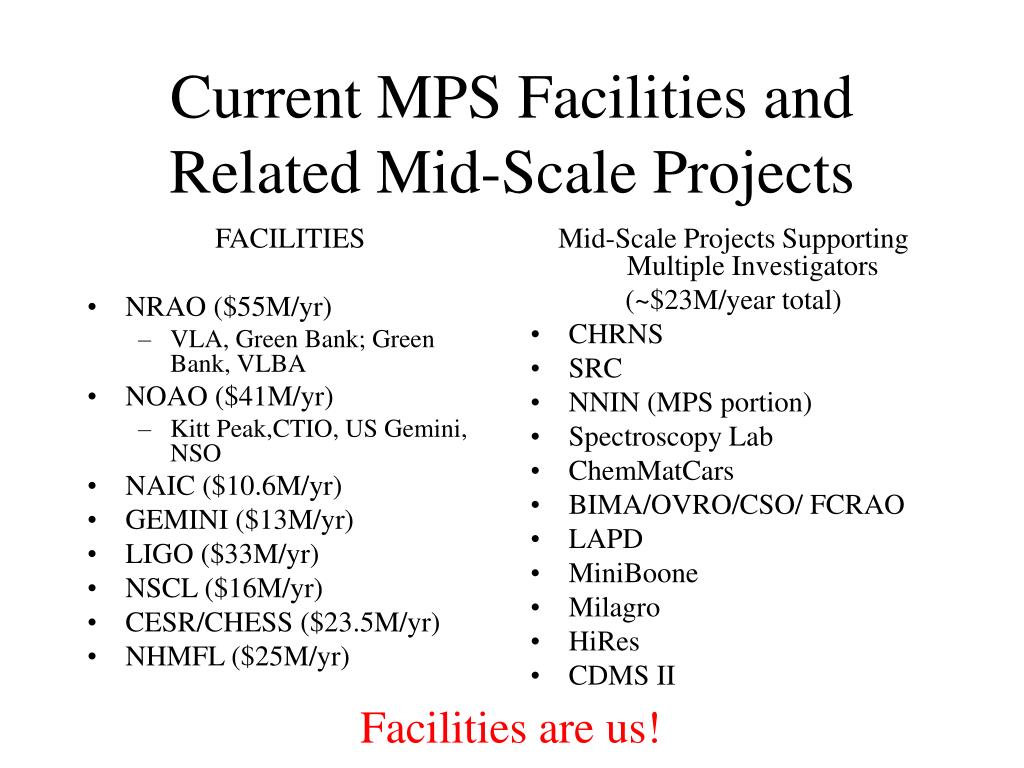 Current MPS Facilities and Related Mid-Scale Projects

FACILITIES

• NRAO (\$55M/yr)
– VLA, Green Bank; Green Bank, VLBA
• NOAO (\$41M/yr)
– Kitt Peak,CTIO, US Gemini, NSO
• NAIC (\$10.6M/yr)
• GEMINI (\$13M/yr)
• LIGO (\$33M/yr)
• NSCL (\$16M/yr)
• CESR/CHESS (\$23.5M/yr)
• NHMFL (\$25M/yr)

Mid-Scale Projects Supporting Multiple Investigators
(~\$23M/year total)

• CHRNS
• SRC
• NNIN (MPS portion)
• Spectroscopy Lab
• ChemMatCars
• BIMA/OVRO/CSO/ FCRAO
• LAPD
• MiniBoone
• Milagro
• HiRes
• CDMS II

Facilities are us!